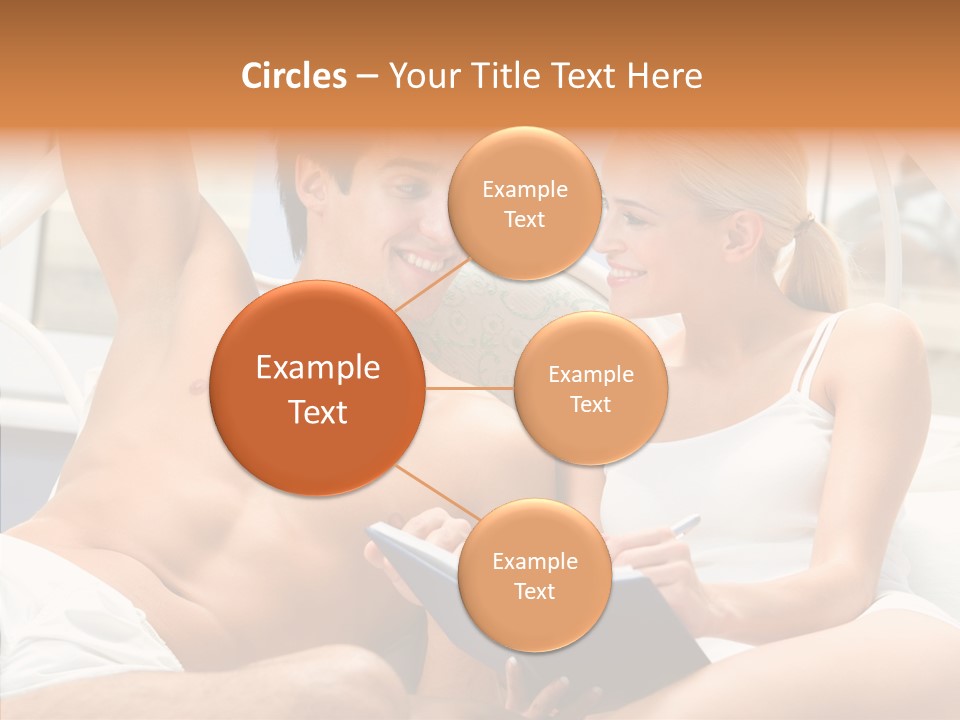 Circles – Your Title Text Here

Example Text

Example Text

Example Text

Example Text